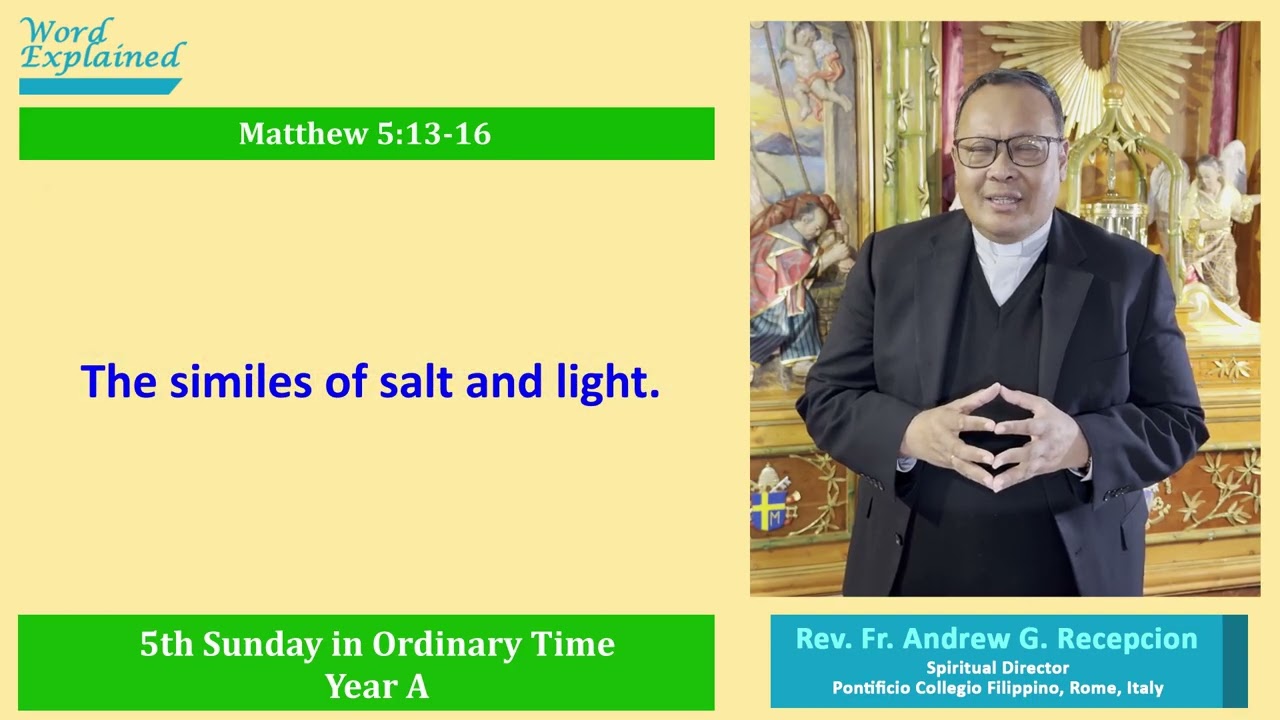 Word Explained

Matthew 5:13-16

The similes of salt and light.

5th Sunday in Ordinary Time
Year A

Rev. Fr. Andrew G. Recepcion
Spiritual Director
Pontificio Collegio Filippino, Rome, Italy